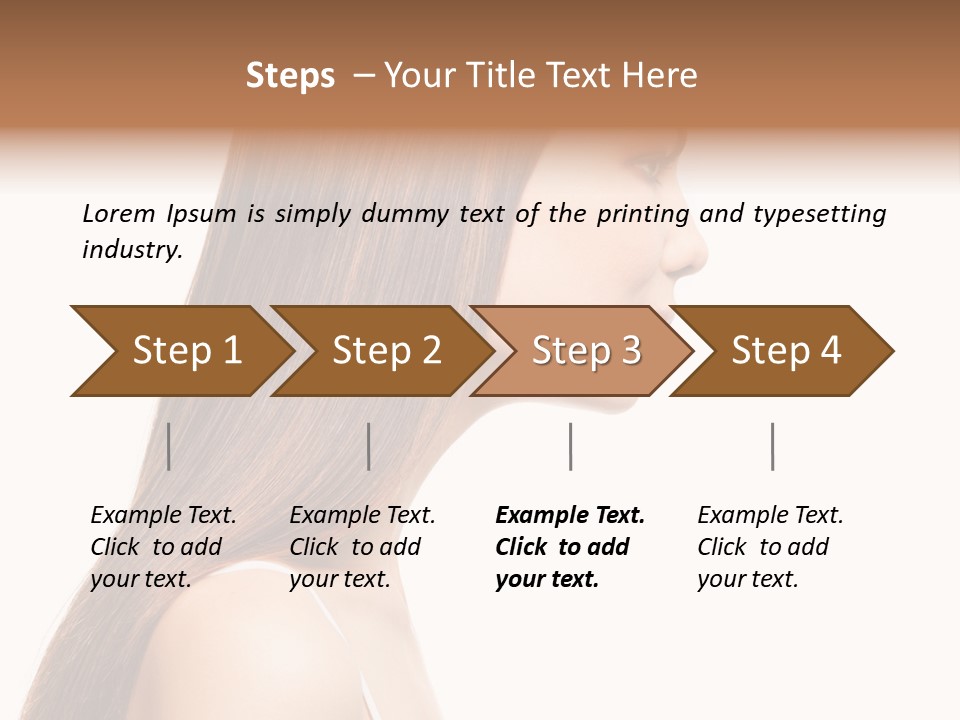 Steps – Your Title Text Here

Lorem Ipsum is simply dummy text of the printing and typesetting industry.

Step 1

Step 2

Step 3

Step 4

Example Text. Click to add your text.

Example Text. Click to add your text.

Example Text. Click to add your text.

Example Text. Click to add your text.